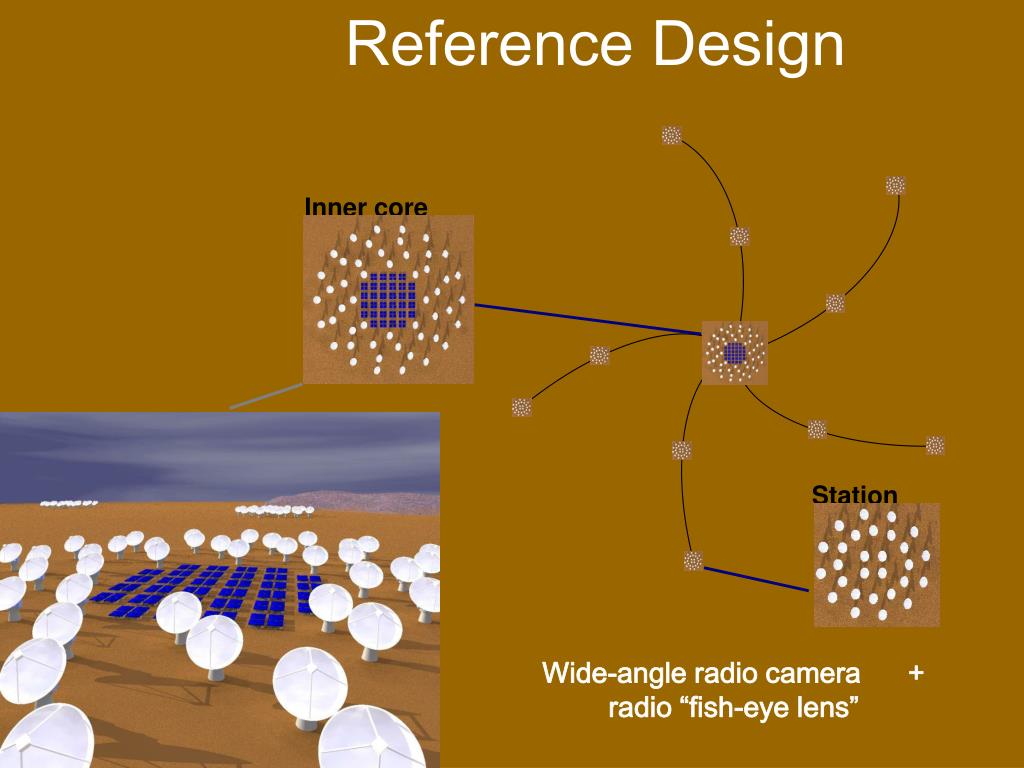 Reference Design

Inner core

Station

Wide-angle radio camera + radio “fish-eye lens”